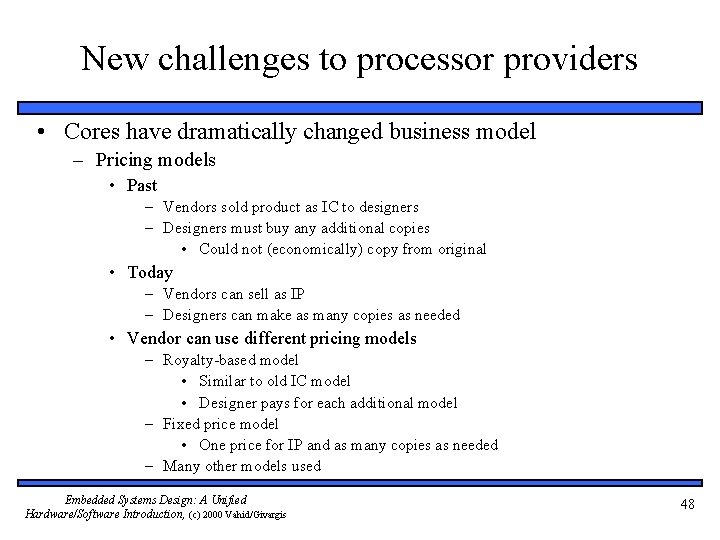 New challenges to processor providers

• Cores have dramatically changed business model
  – Pricing models
    • Past
      – Vendors sold product as IC to designers
      – Designers must buy any additional copies
        • Could not (economically) copy from original
    • Today
      – Vendors can sell as IP
      – Designers can make as many copies as needed
    • Vendor can use different pricing models
      – Royalty-based model
        • Similar to old IC model
        • Designer pays for each additional model
      – Fixed price model
        • One price for IP and as many copies as needed
      – Many other models used

Embedded Systems Design: A Unified Hardware/Software Introduction, (c) 2000 Vahid/Givargis

48